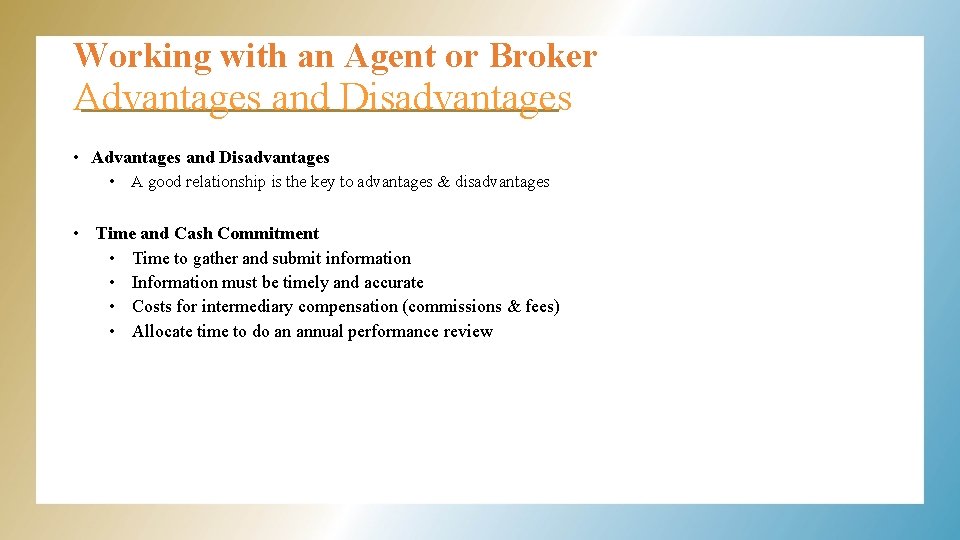 Working with an Agent or Broker
Advantages and Disadvantages

• Advantages and Disadvantages
  • A good relationship is the key to advantages & disadvantages

• Time and Cash Commitment
  • Time to gather and submit information
  • Information must be timely and accurate
  • Costs for intermediary compensation (commissions & fees)
  • Allocate time to do an annual performance review